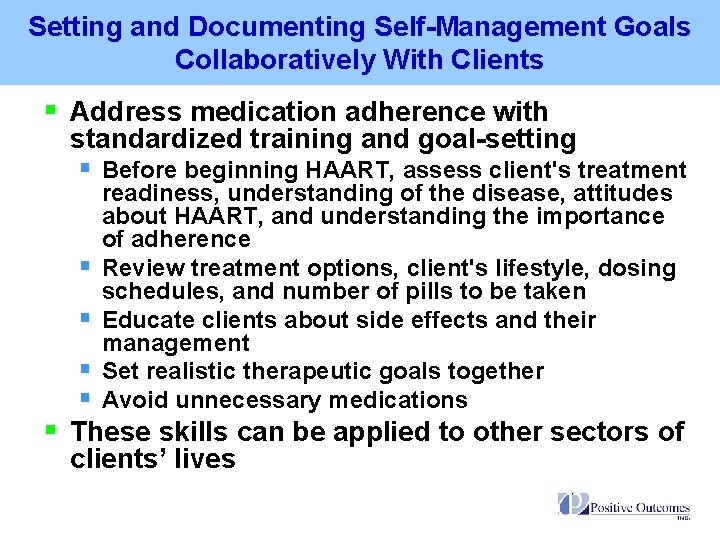 Setting and Documenting Self-Management Goals Collaboratively With Clients

- Address medication adherence with standardized training and goal-setting
  - Before beginning HAART, assess client's treatment readiness, understanding of the disease, attitudes about HAART, and understanding the importance of adherence
  - Review treatment options, client's lifestyle, dosing schedules, and number of pills to be taken
  - Educate clients about side effects and their management
  - Set realistic therapeutic goals together
  - Avoid unnecessary medications
- These skills can be applied to other sectors of clients' lives

Positive Outcomes INC.